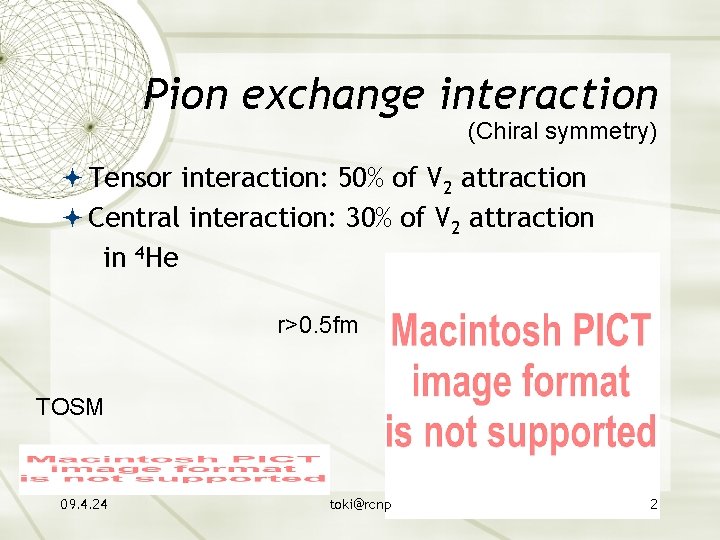 Pion exchange interaction

(Chiral symmetry)

Tensor interaction: 50% of $V_2$ attraction

Central interaction: 30% of $V_2$ attraction in $^4$He

r>0.5fm

Macintosh PICT image format is not supported

TOSM

Macintosh PICT image format is not supported

09.4.24

toki@rcnp

2